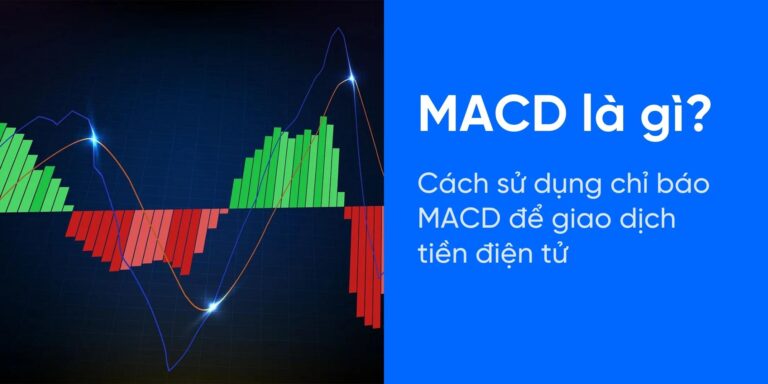 MACD là gì?

Cách sử dụng chỉ báo MACD để giao dịch tiền điện tử